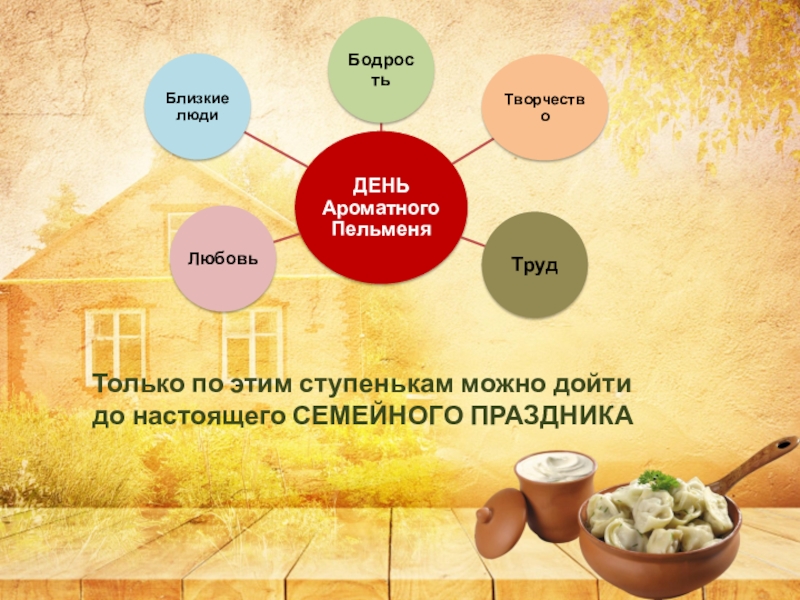 Близкие люди

Бодрость

Творчество

ДЕНЬ Ароматного Пельменя

Любовь

Труд

Только по этим ступенькам можно дойти до настоящего СЕМЕЙНОГО ПРАЗДНИКА